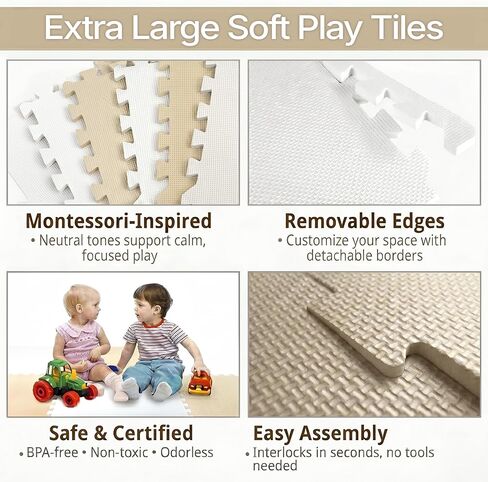 Extra Large Soft Play Tiles

Montessori-Inspired
• Neutral tones support calm, focused play

Removable Edges
• Customize your space with detachable borders

Safe & Certified
• BPA-free • Non-toxic • Odorless

Easy Assembly
• Interlocks in seconds, no tools needed